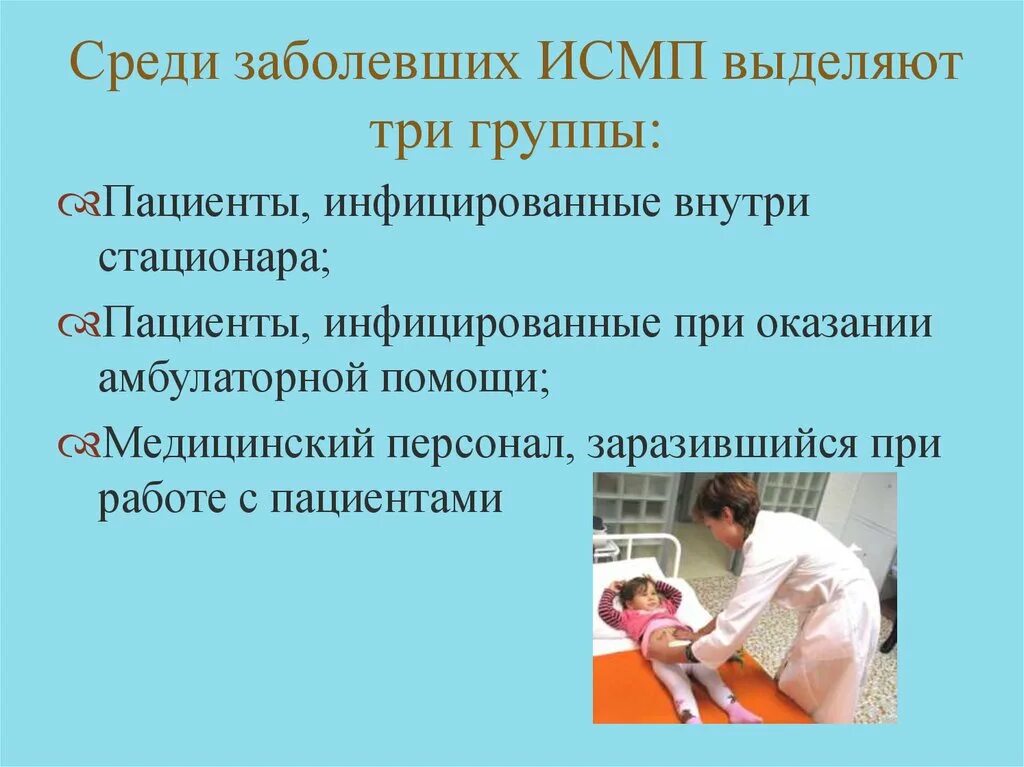 Среди заболевших ИСМП выделяют три группы:

Пациенты, инфицированные внутри стационара;

Пациенты, инфицированные при оказании амбулаторной помощи;

Медицинский персонал, заразившийся при работе с пациентами